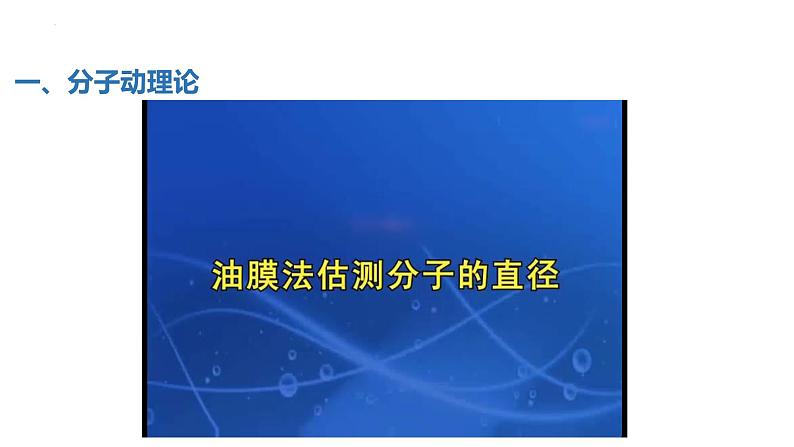 一、分子动理论

油膜法估测分子的直径